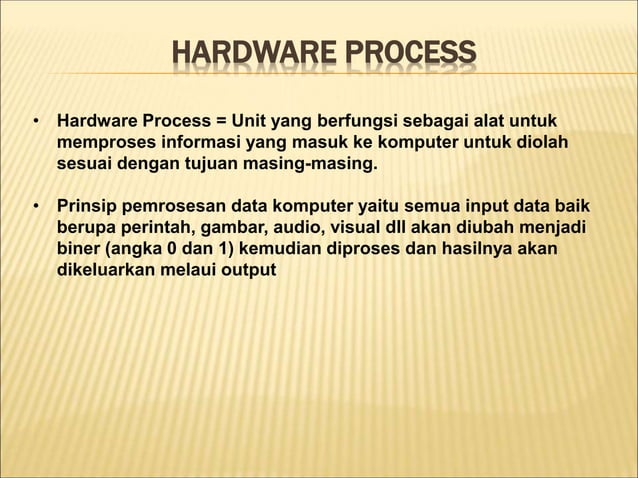 HARDWARE PROCESS

• Hardware Process = Unit yang berfungsi sebagai alat untuk memproses informasi yang masuk ke komputer untuk diolah sesuai dengan tujuan masing-masing.

• Prinsip pemrosesan data komputer yaitu semua input data baik berupa perintah, gambar, audio, visual dll akan diubah menjadi biner (angka 0 dan 1) kemudian diproses dan hasilnya akan dikeluarkan melaui output